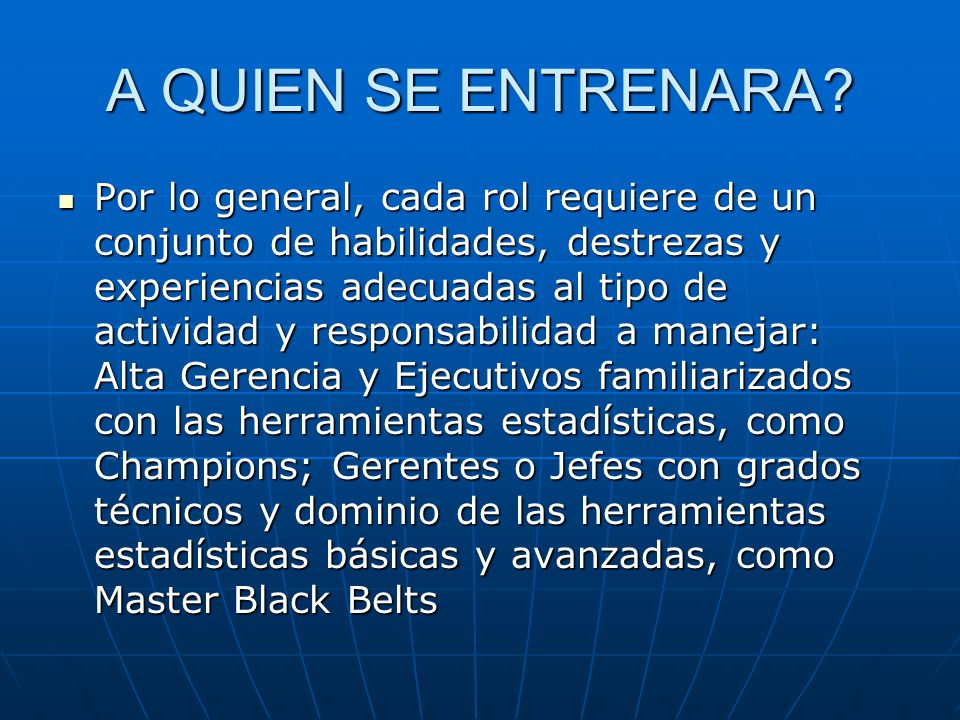 A QUIEN SE ENTRENARA?

Por lo general, cada rol requiere de un conjunto de habilidades, destrezas y experiencias adecuadas al tipo de actividad y responsabilidad a manejar: Alta Gerencia y Ejecutivos familiarizados con las herramientas estadísticas, como Champions; Gerentes o Jefes con grados técnicos y dominio de las herramientas estadísticas básicas y avanzadas, como Master Black Belts